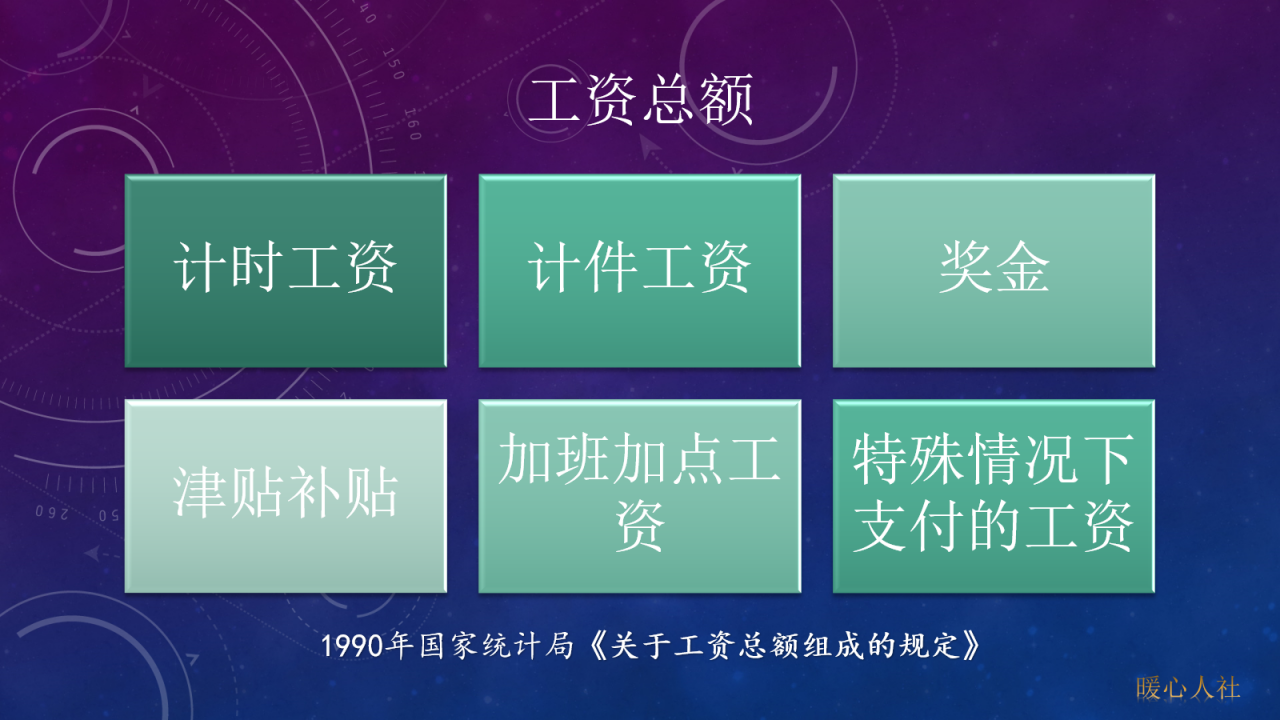 工资总额

计时工资

计件工资

奖金

津贴补贴

加班加点工资

特殊情况下支付的工资

1990年国家统计局《关于工资总额组成的规定》

暖心人社